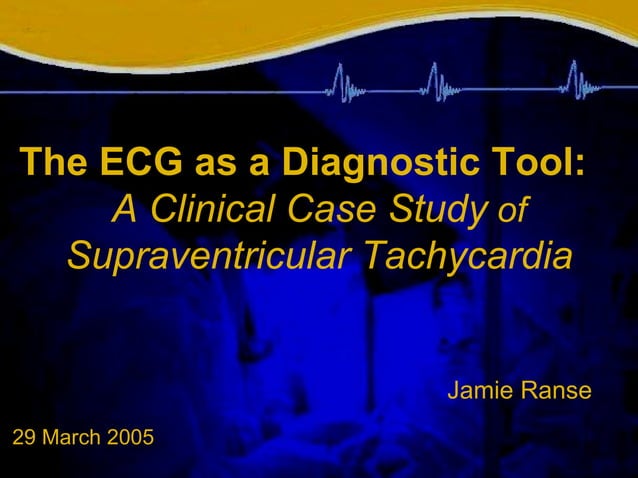 The ECG as a Diagnostic Tool:
A Clinical Case Study of Supraventricular Tachycardia

Jamie Ranse

29 March 2005